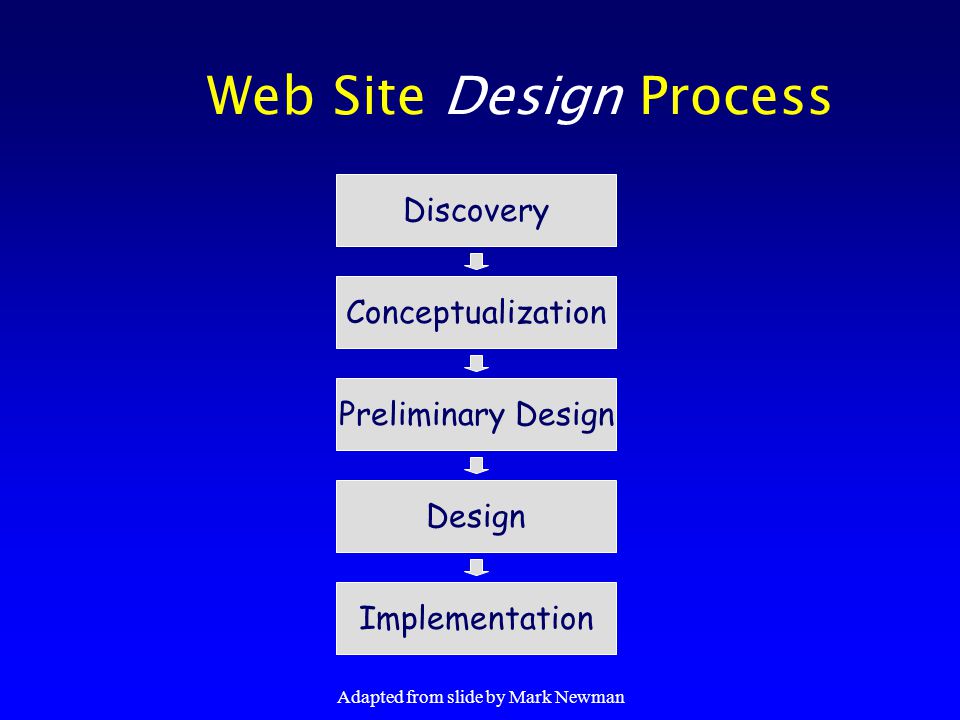 Web Site Design Process

Discovery

Conceptualization

Preliminary Design

Design

Implementation

Adapted from slide by Mark Newman